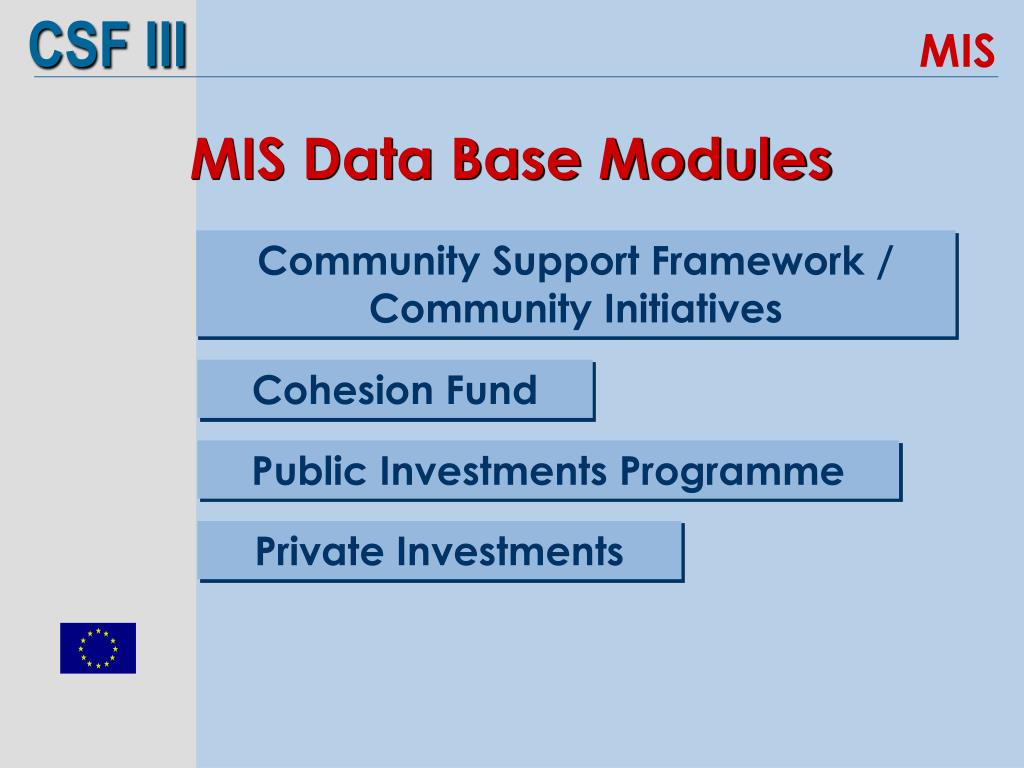 CSF III

MIS

MIS Data Base Modules

Community Support Framework / Community Initiatives

Cohesion Fund

Public Investments Programme

Private Investments